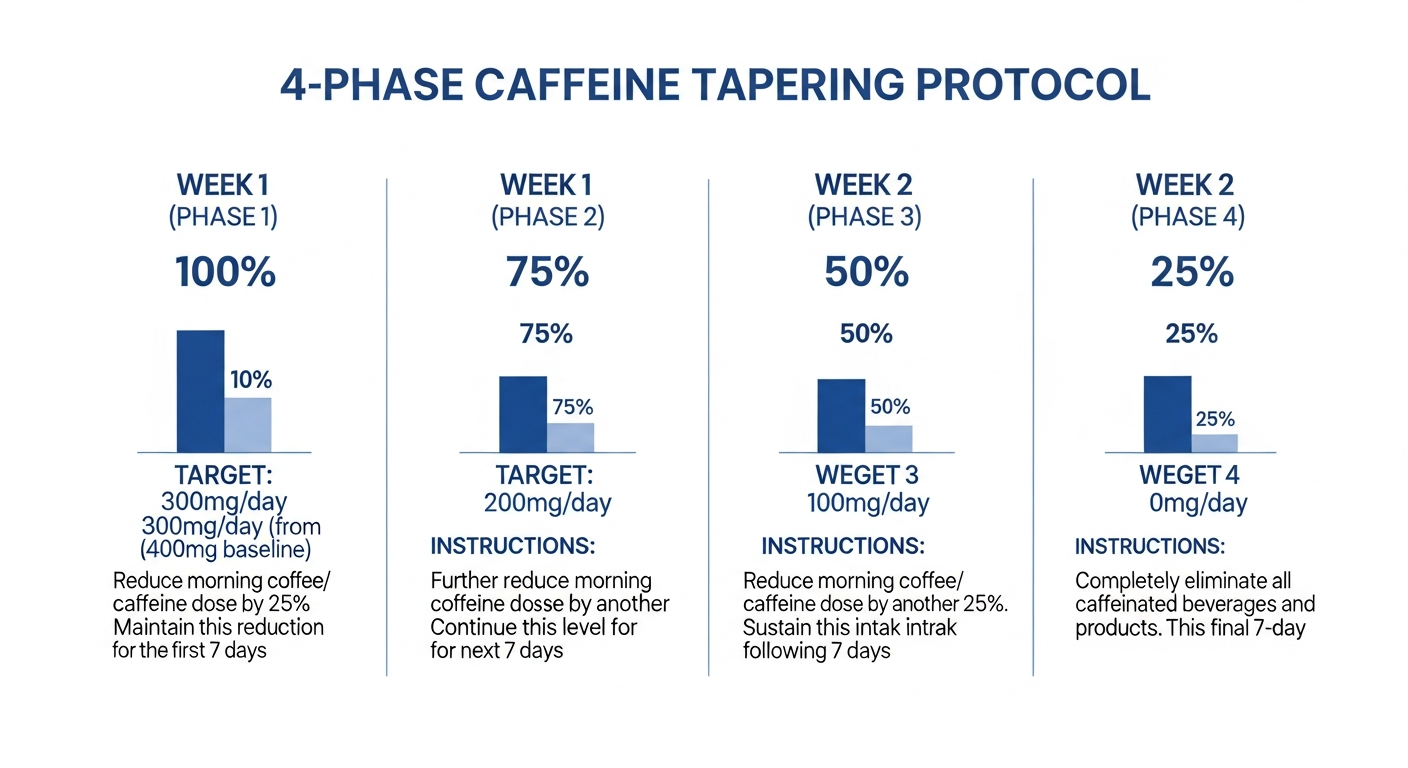 4-PHASE CAFFEINE TAPERING PROTOCOL

WEEK 1
(PHASE 1)
100%

10%

TARGET:
300mg/day
300mg/day (from (400mg baseline)

Reduce morning coffee/ caffeine dose by 25% Maintain this reduction for the first 7 days

WEEK 1
(PHASE 2)
75%
75%

75%

TARGET:
200mg/day

INSTRUCTIONS:
Further reduce morning coffeine dosse by another Continue this level for for next 7 days

WEEK 2
(PHASE 3)
50%
50%

50%

WEGET 3
100mg/day

INSTRUCTIONS:
Reduce morning coffee/ caffeine dose by another 25%. Sustain this intak intrak following 7 days

WEEK 2
(PHASE 4)
25%
25%

25%

WEGET 4
0mg/day

INSTRUCTIONS:
Completely eliminate all caffeinated beverages and products. This final 7-day